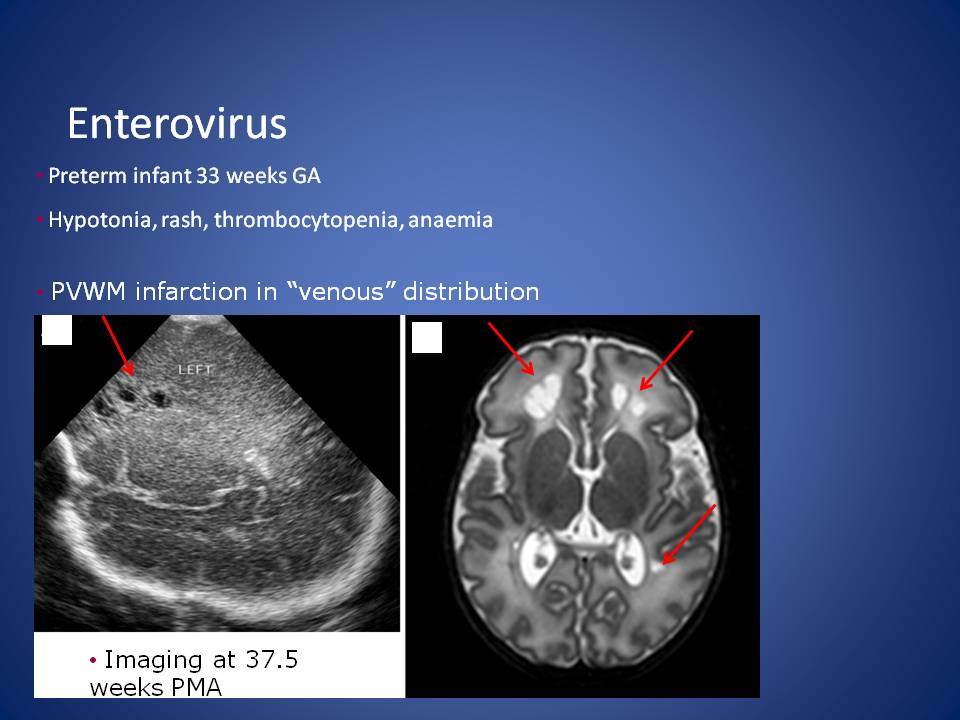 Enterovirus

• Preterm infant 33 weeks GA

• Hypotonia, rash, thrombocytopenia, anaemia

• PVWM infarction in "venous" distribution

LEFT

• Imaging at 37.5 weeks PMA